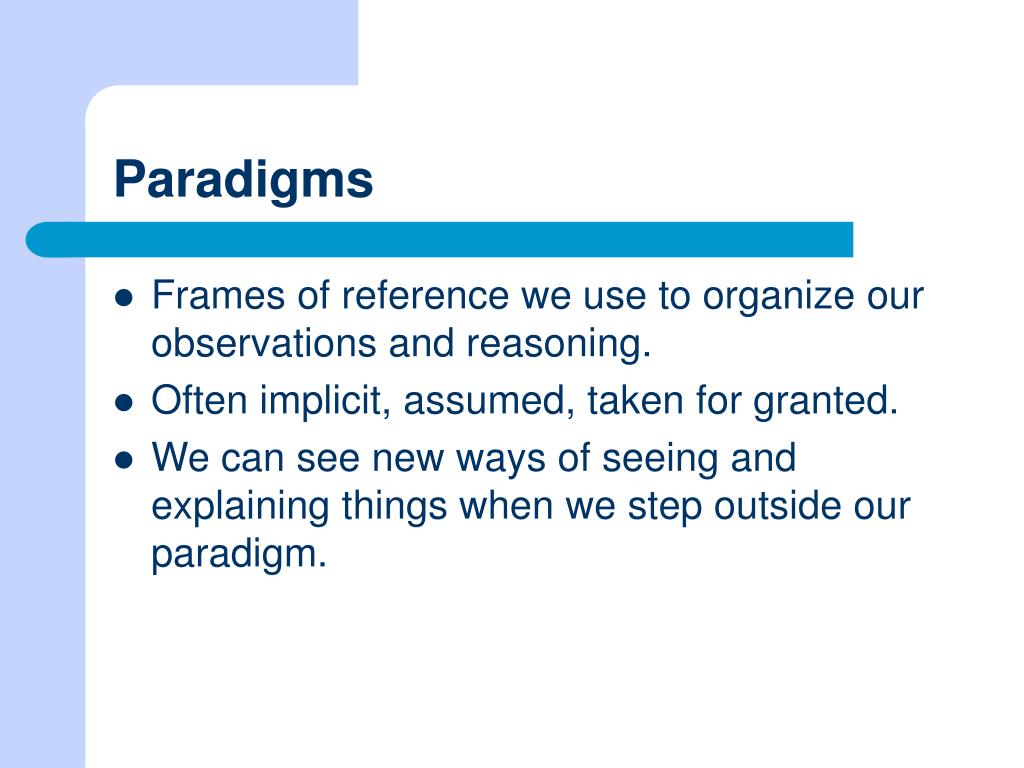 Paradigms

- Frames of reference we use to organize our observations and reasoning.
- Often implicit, assumed, taken for granted.
- We can see new ways of seeing and explaining things when we step outside our paradigm.